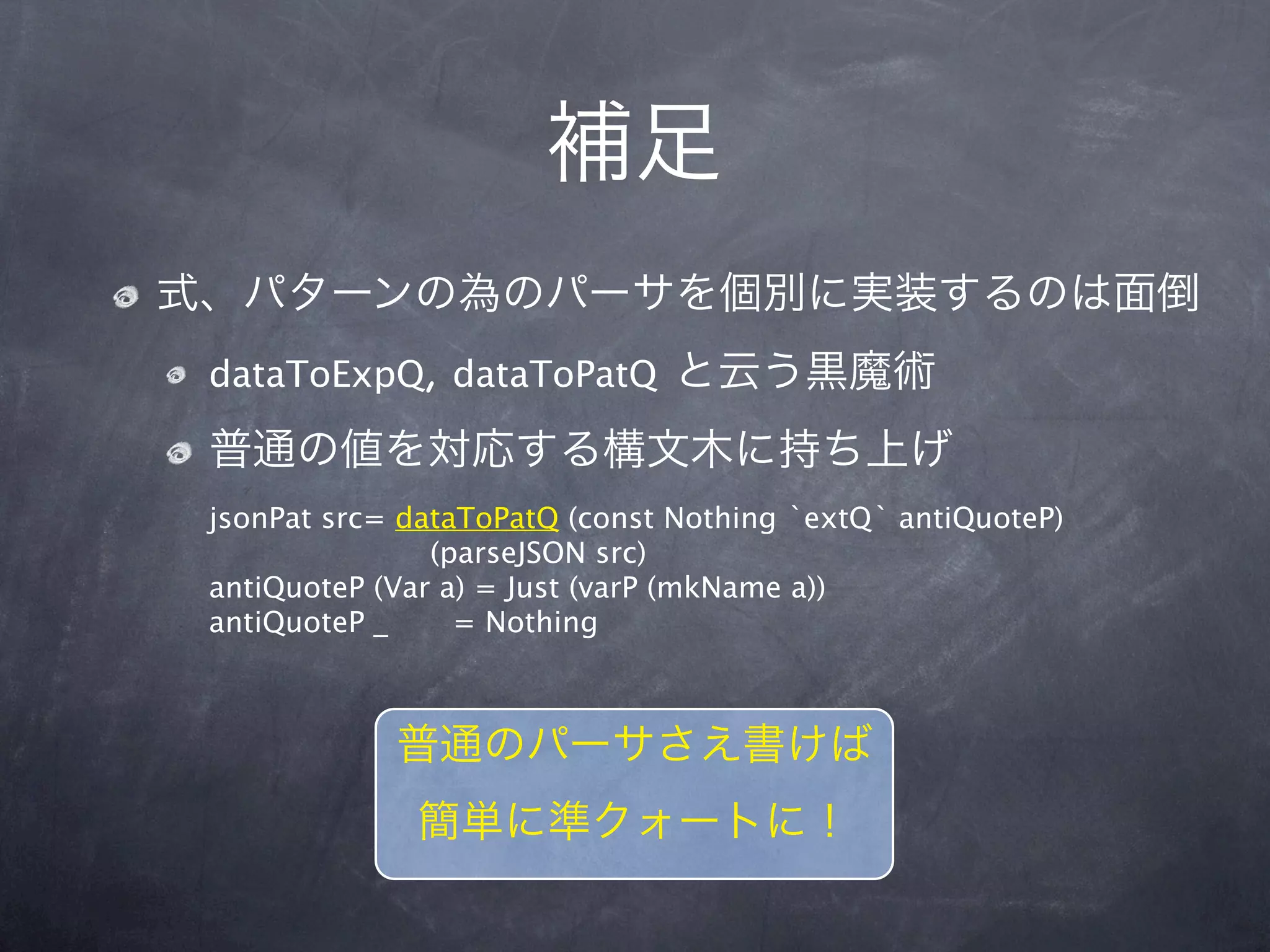 補足

式、パターンの為のパーサを個別に実装するのは面倒

dataToExpQ, dataToPatQ と云う黒魔術

普通の値を対応する構文木に持ち上げ

jsonPat src= dataToPatQ (const Nothing `extQ` antiQuoteP)
(parseJSON src)
antiQuoteP (Var a) = Just (varP (mkName a))
antiQuoteP _ = Nothing

普通のパーサさえ書けば
簡単に準クォートに！